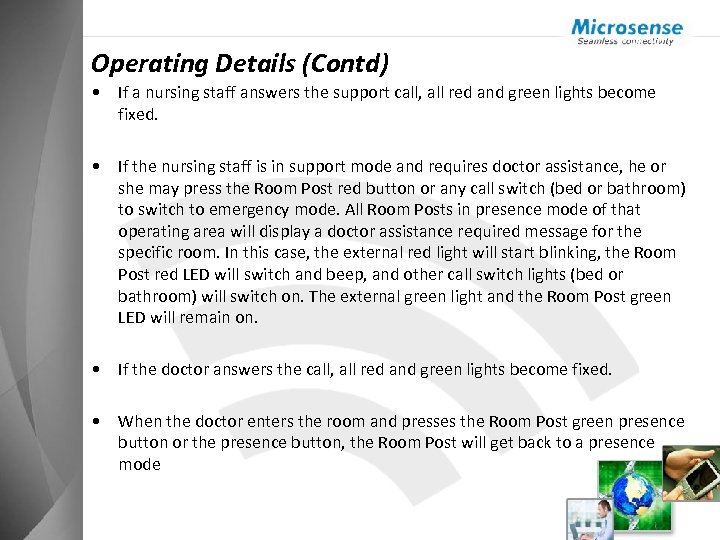 Microsense
Seamless connectivity

Operating Details (Contd)

• If a nursing staff answers the support call, all red and green lights become fixed.

• If the nursing staff is in support mode and requires doctor assistance, he or she may press the Room Post red button or any call switch (bed or bathroom) to switch to emergency mode. All Room Posts in presence mode of that operating area will display a doctor assistance required message for the specific room. In this case, the external red light will start blinking, the Room Post red LED will switch and beep, and other call switch lights (bed or bathroom) will switch on. The external green light and the Room Post green LED will remain on.

• If the doctor answers the call, all red and green lights become fixed.

• When the doctor enters the room and presses the Room Post green presence button or the presence button, the Room Post will get back to a presence mode